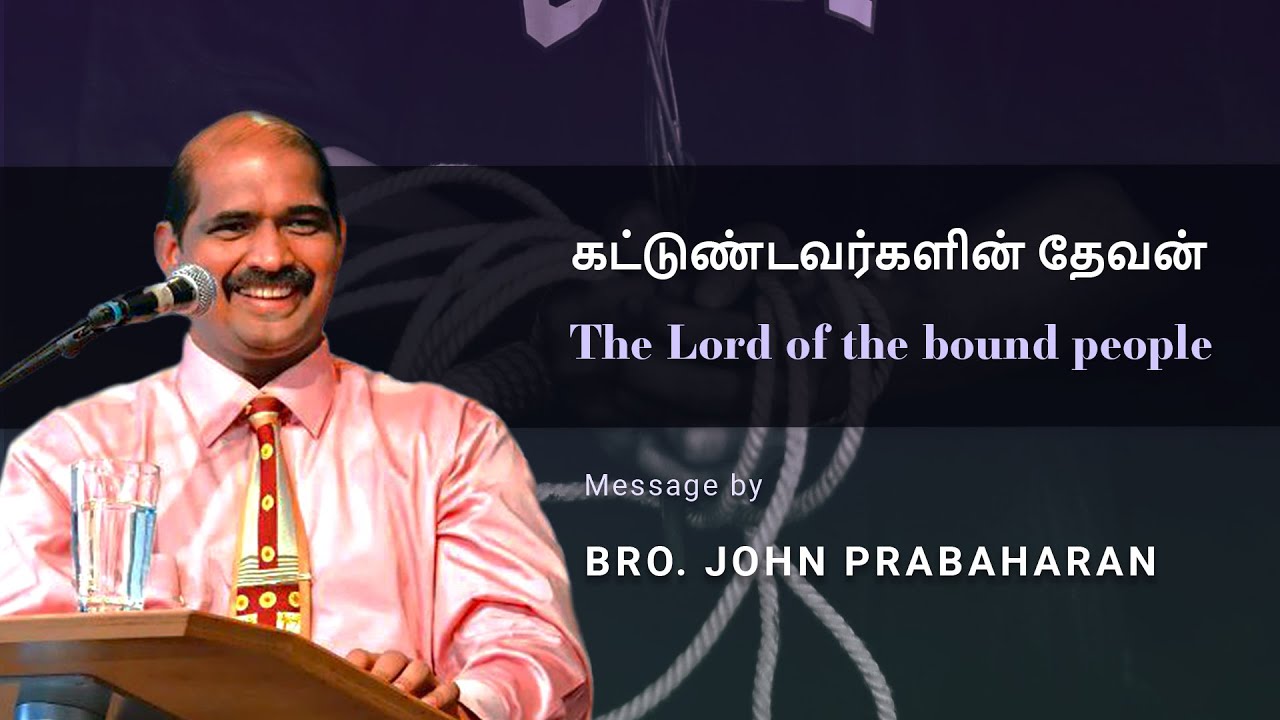 கட்டுண்டவர்களின் தேவன்

The Lord of the bound people

Message by

BRO. JOHN PRABAHARAN